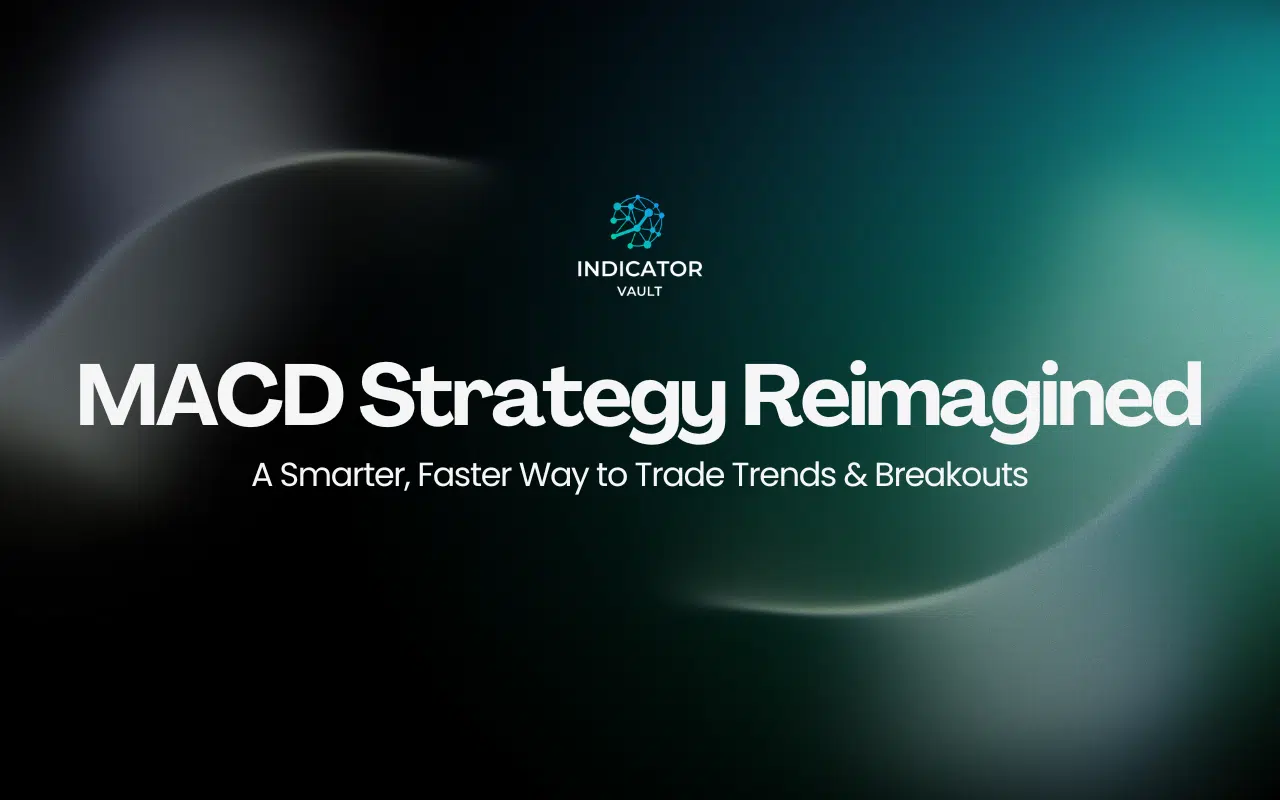 INDICATOR
VAULT

MACD Strategy Reimagined

A Smarter, Faster Way to Trade Trends & Breakouts